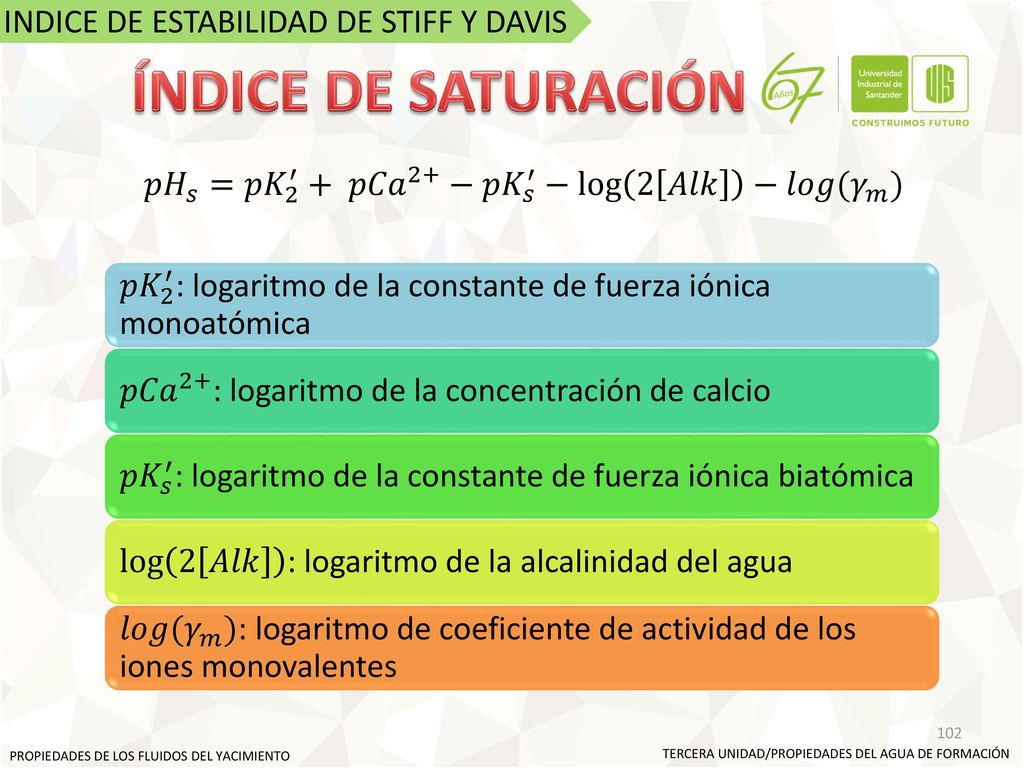 INDICE DE ESTABILIDAD DE STIFF Y DAVIS

ÍNDICE DE SATURACIÓN

67 Años

Universidad Industrial de Santander

UIS

CONSTRUIMOS FUTURO

$pH_s = pK_2' + pCa^{2+} - pK_s' - \log(2[Alk]) - log(\gamma_m)$

$pK_2'$: logaritmo de la constante de fuerza iónica monoatómica

$pCa^{2+}$: logaritmo de la concentración de calcio

$pK_s'$: logaritmo de la constante de fuerza iónica biatómica

$\log(2[Alk])$: logaritmo de la alcalinidad del agua

$log(\gamma_m)$: logaritmo de coeficiente de actividad de los iones monovalentes

102

PROPIEDADES DE LOS FLUIDOS DEL YACIMIENTO

TERCERA UNIDAD/PROPIEDADES DEL AGUA DE FORMACIÓN